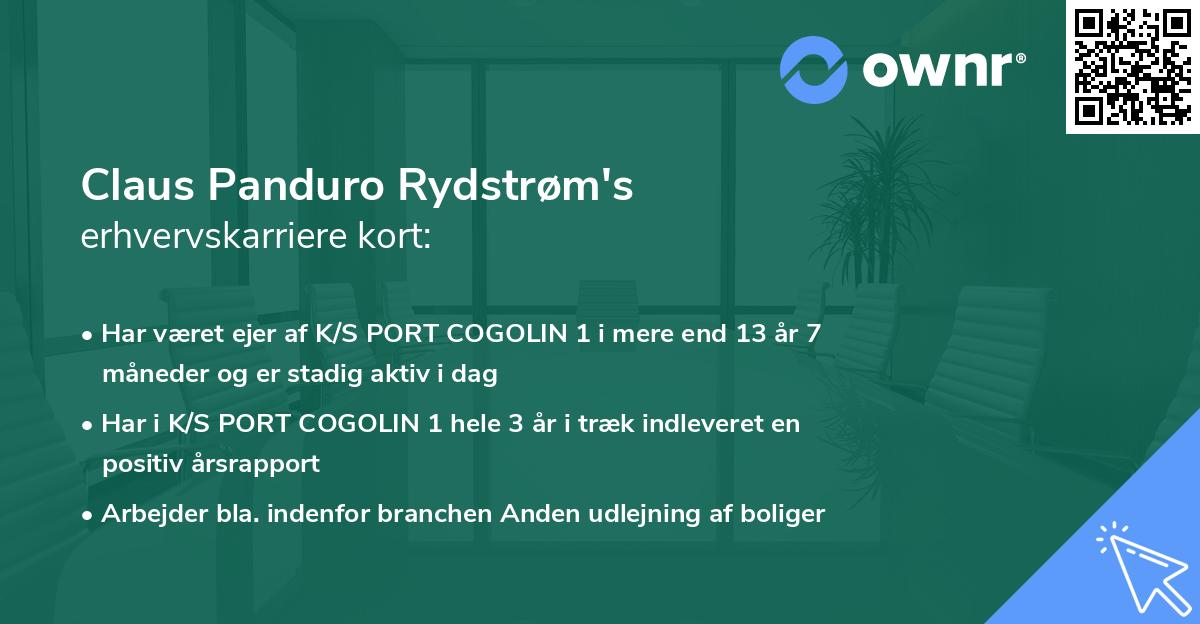 ownr®

Claus Panduro Rydstrøm's
erhvervskarriere kort:

• Har været ejer af K/S PORT COGOLIN 1 i mere end 13 år 7 måneder og er stadig aktiv i dag
• Har i K/S PORT COGOLIN 1 hele 3 år i træk indleveret en positiv årsrapport
• Arbejder bla. indenfor branchen Anden udlejning af boliger